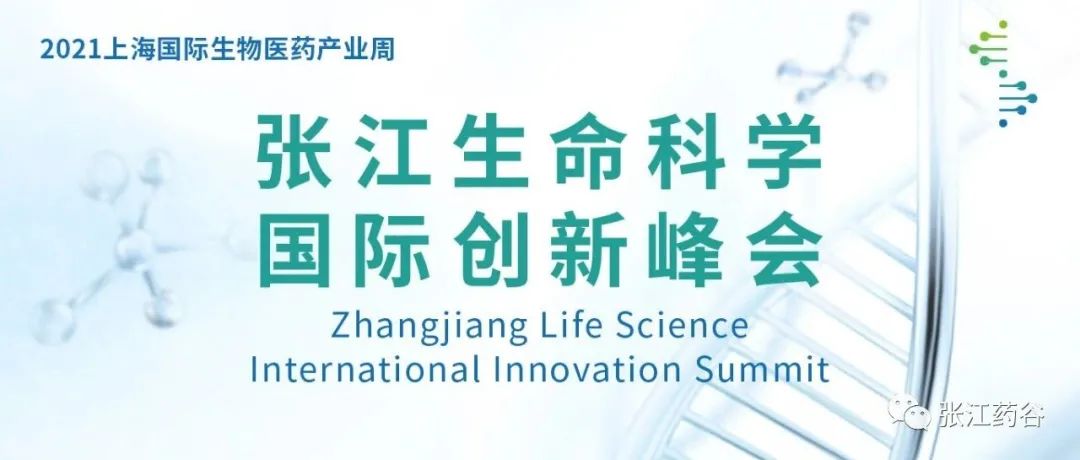 2021上海国际生物医药产业周

张江生命科学
国际创新峰会

Zhangjiang Life Science
International Innovation Summit

张江药谷